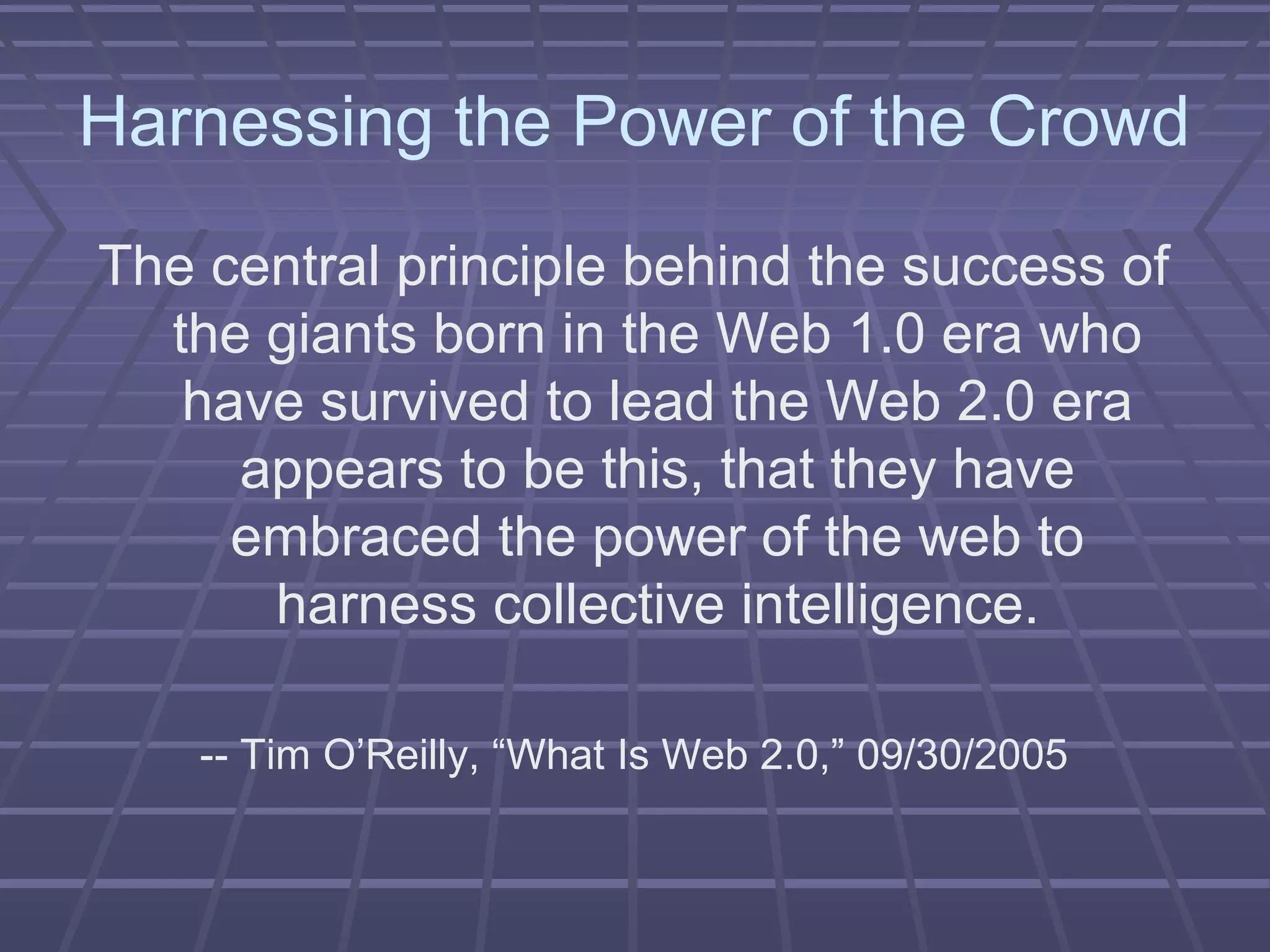 Harnessing the Power of the Crowd

The central principle behind the success of the giants born in the Web 1.0 era who have survived to lead the Web 2.0 era appears to be this, that they have embraced the power of the web to harness collective intelligence.

-- Tim O’Reilly, “What Is Web 2.0,” 09/30/2005